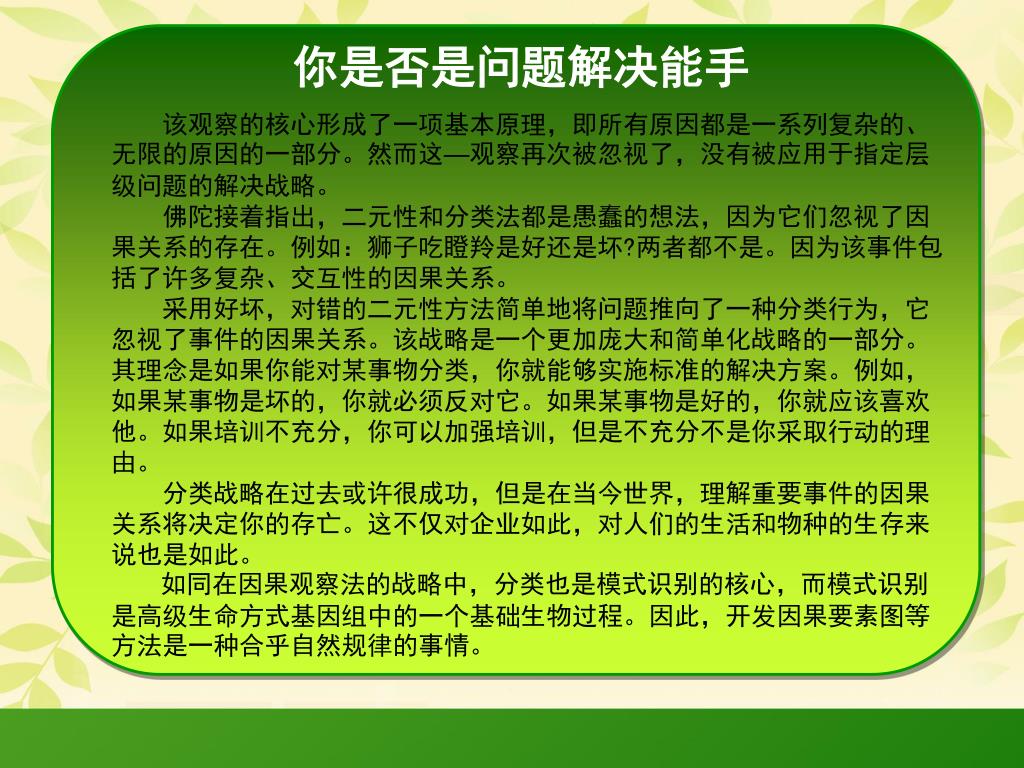 你是否是问题解决能手

该观察的核心形成了一项基本原理，即所有原因都是一系列复杂的、无限的原因的一部分。然而这—观察再次被忽视了，没有被应用于指定层级问题的解决战略。

佛陀接着指出，二元性和分类法都是愚蠢的想法，因为它们忽视了因果关系的存在。例如：狮子吃瞪羚是好还是坏?两者都不是。因为该事件包括了许多复杂、交互性的因果关系。

采用好坏，对错的二元性方法简单地将问题推向了一种分类行为，它忽视了事件的因果关系。该战略是一个更加庞大和简单化战略的一部分。其理念是如果你能对某事物分类，你就能够实施标准的解决方案。例如，如果某事物是坏的，你就必须反对它。如果某事物是好的，你就应该喜欢他。如果培训不充分，你可以加强培训，但是不充分不是你采取行动的理由。

分类战略在过去或许很成功，但是在当今世界，理解重要事件的因果关系将决定你的存亡。这不仅对企业如此，对人们的生活和物种的生存来说也是如此。

如同在因果观察法的战略中，分类也是模式识别的核心，而模式识别是高级生命方式基因组中的一个基础生物过程。因此，开发因果要素图等方法是一种合乎自然规律的事情。